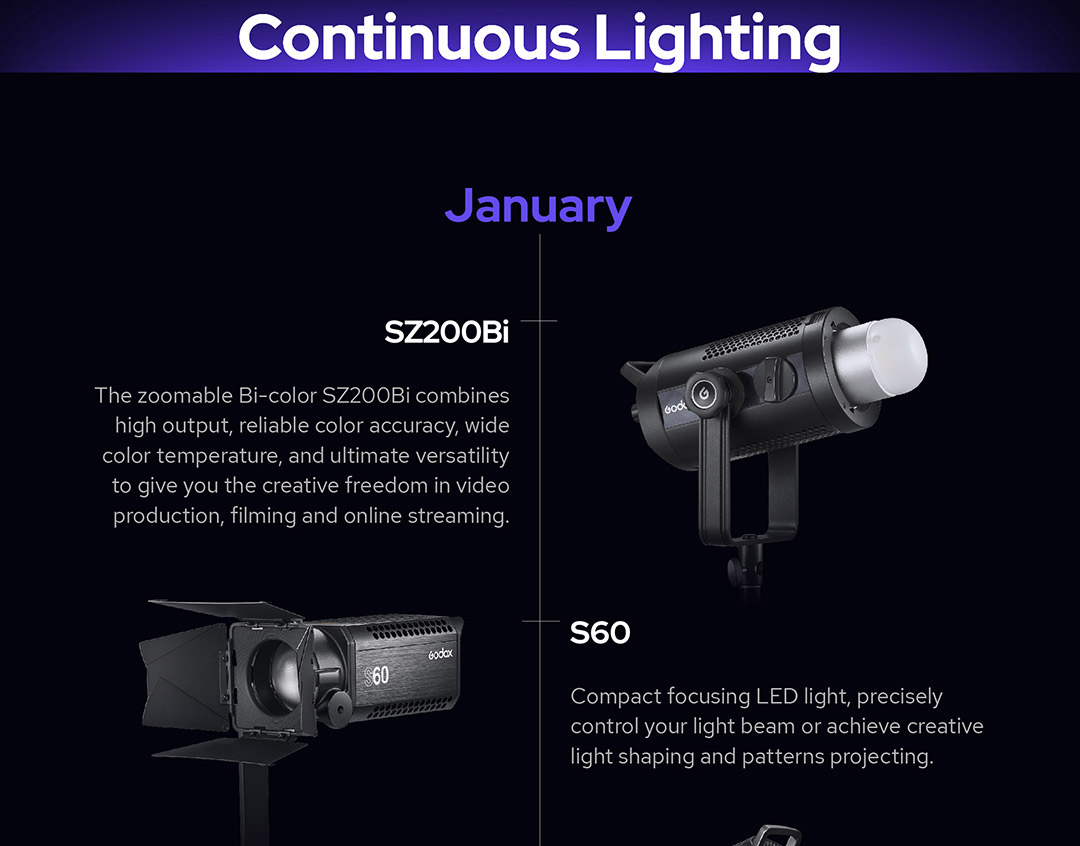 Continuous Lighting

January

SZ200Bi

The zoomable Bi-color SZ200Bi combines high output, reliable color accuracy, wide color temperature, and ultimate versatility to give you the creative freedom in video production, filming and online streaming.

Godox

Godox

S60

S60

Compact focusing LED light, precisely control your light beam or achieve creative light shaping and patterns projecting.